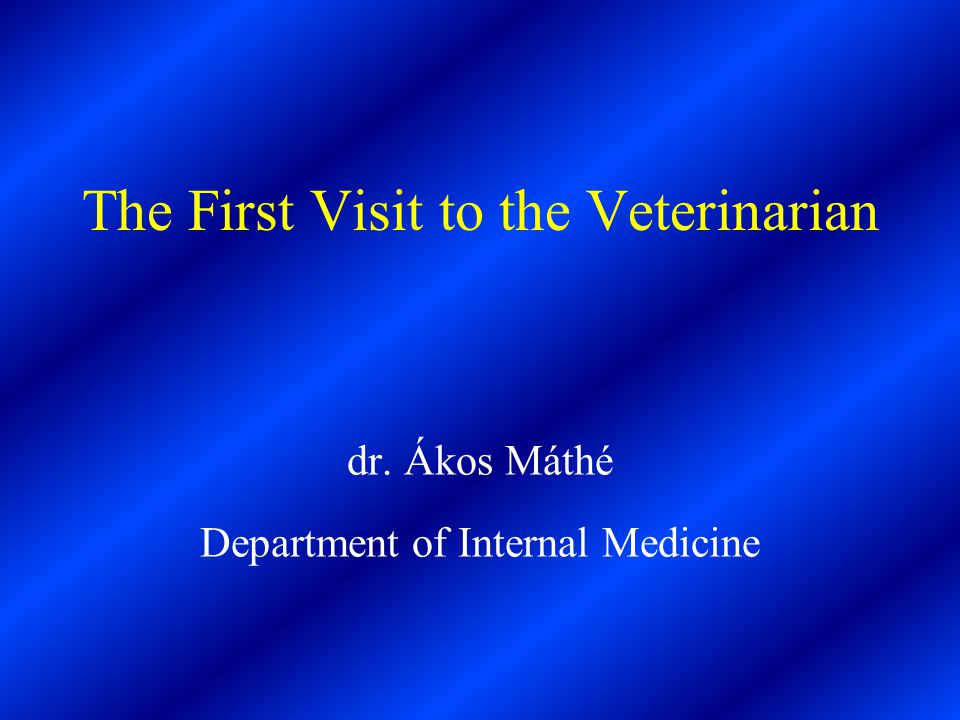 The First Visit to the Veterinarian

dr. Ákos Máthé

Department of Internal Medicine